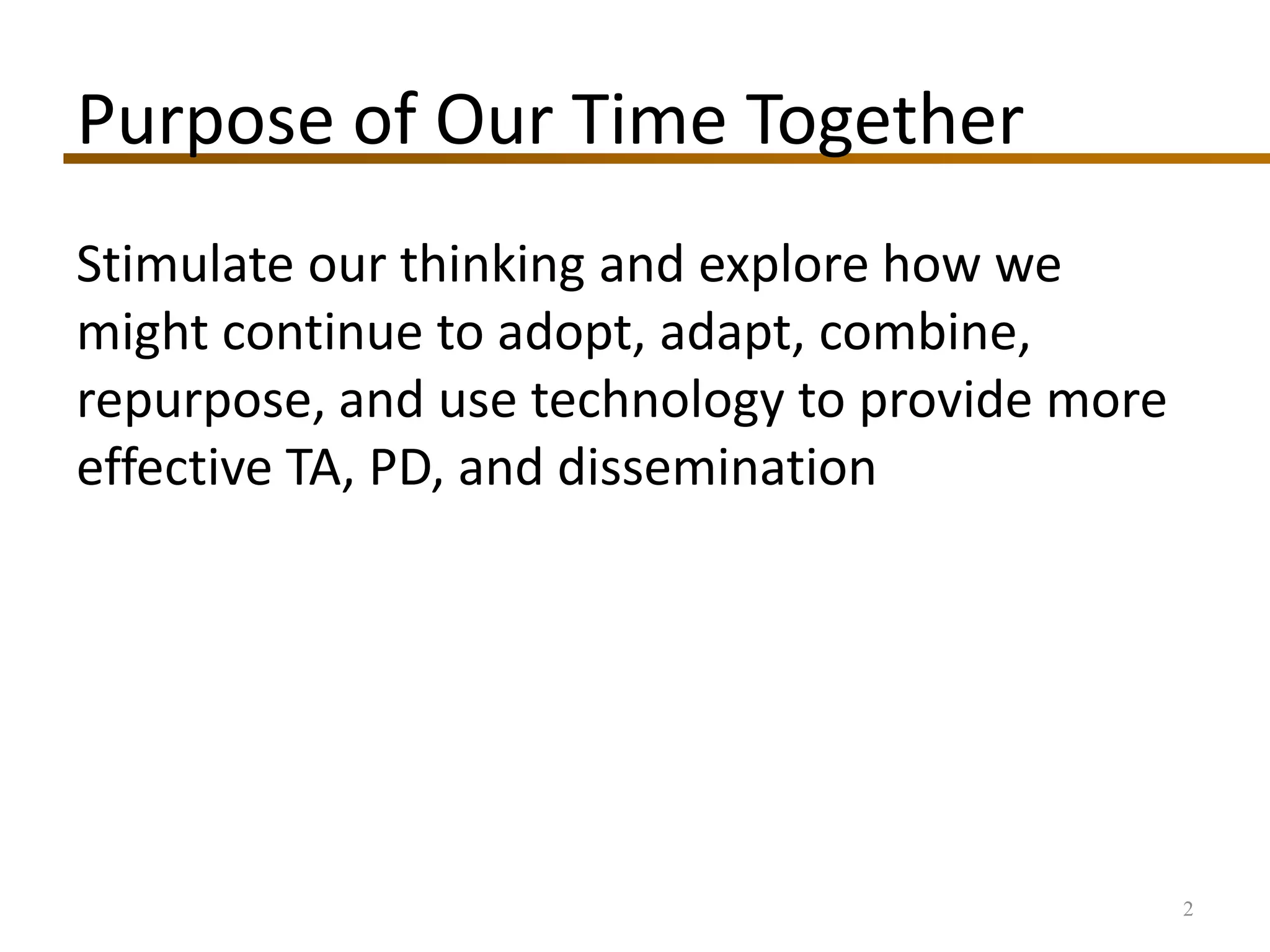 Purpose of Our Time Together

Stimulate our thinking and explore how we might continue to adopt, adapt, combine, repurpose, and use technology to provide more effective TA, PD, and dissemination

2